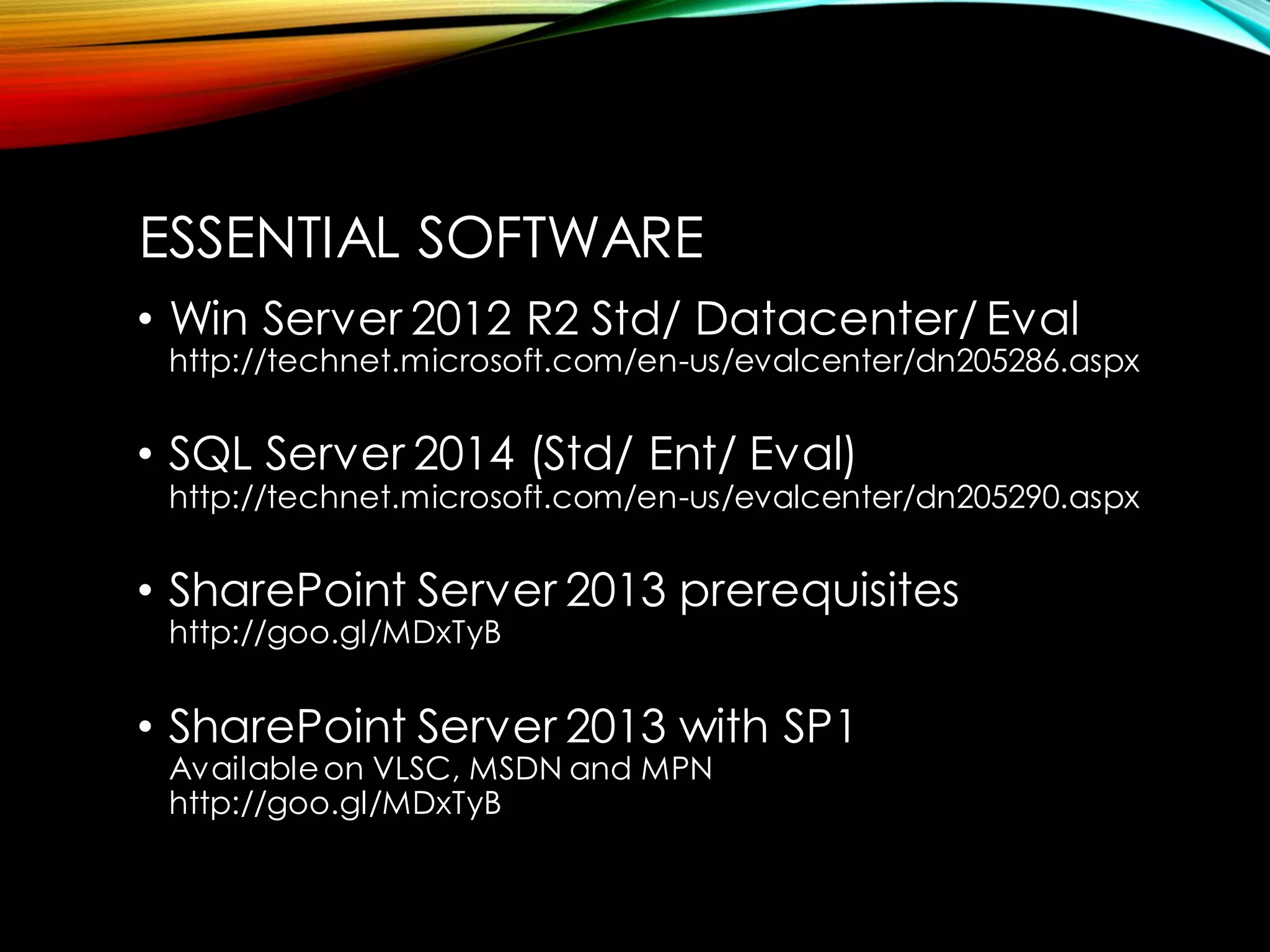 ESSENTIAL SOFTWARE

• Win Server 2012 R2 Std/ Datacenter/ Eval
http://technet.microsoft.com/en-us/evalcenter/dn205286.aspx

• SQL Server 2014 (Std/ Ent/ Eval)
http://technet.microsoft.com/en-us/evalcenter/dn205290.aspx

• SharePoint Server 2013 prerequisites
http://goo.gl/MDxTyB

• SharePoint Server 2013 with SP1
Available on VLSC, MSDN and MPN
http://goo.gl/MDxTyB